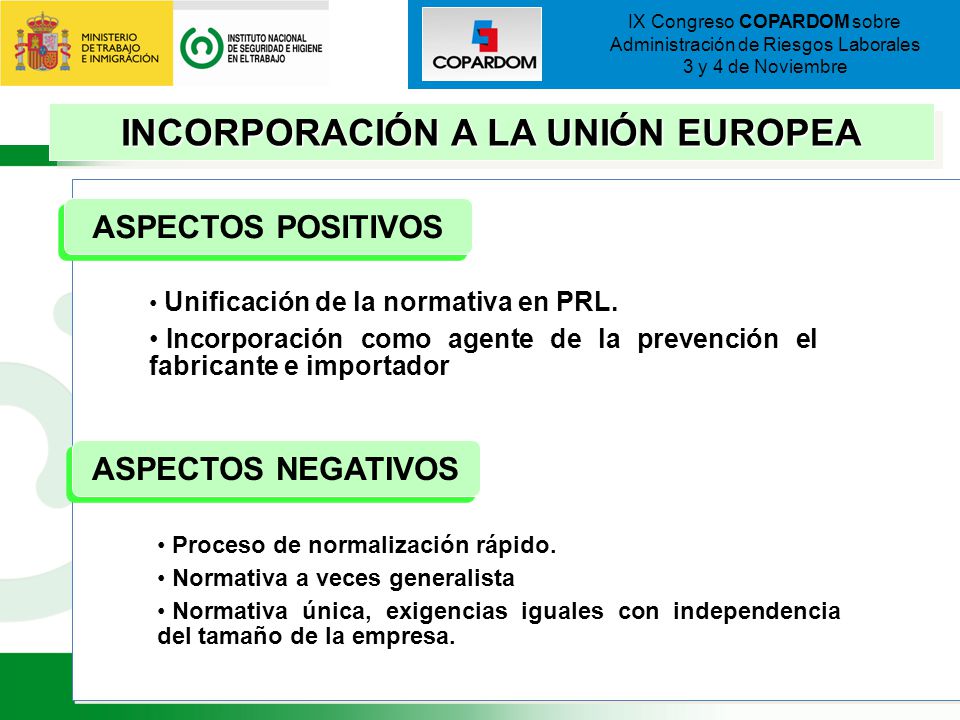 MINISTERIO DE TRABAJO E INMIGRACIÓN

INSTITUTO NACIONAL DE SEGURIDAD E HIGIENE EN EL TRABAJO

COPARDOM

IX Congreso COPARDOM sobre Administración de Riesgos Laborales
3 y 4 de Noviembre

INCORPORACIÓN A LA UNIÓN EUROPEA

ASPECTOS POSITIVOS

• Unificación de la normativa en PRL.

• Incorporación como agente de la prevención el fabricante e importador

ASPECTOS NEGATIVOS

• Proceso de normalización rápido.

• Normativa a veces generalista

• Normativa única, exigencias iguales con independencia del tamaño de la empresa.